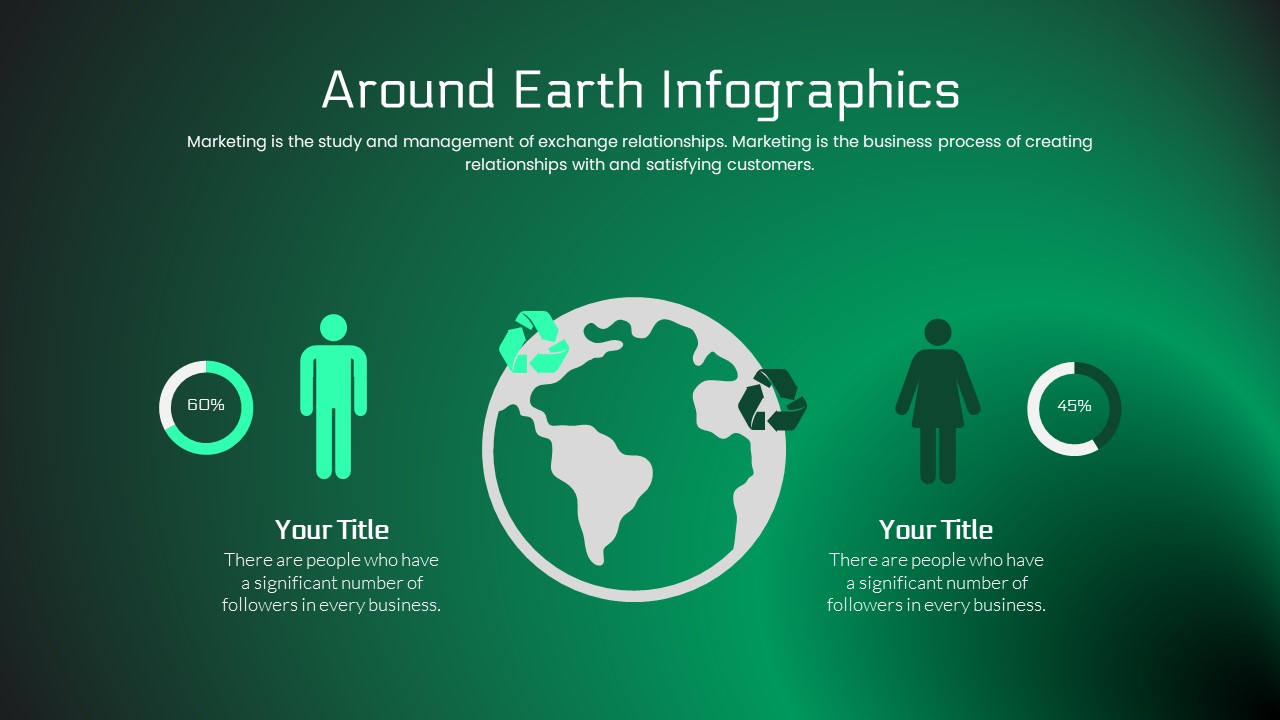 Around Earth Infographics

Marketing is the study and management of exchange relationships. Marketing is the business process of creating relationships with and satisfying customers.

60%

Your Title

There are people who have a significant number of followers in every business.

45%

Your Title

There are people who have a significant number of followers in every business.